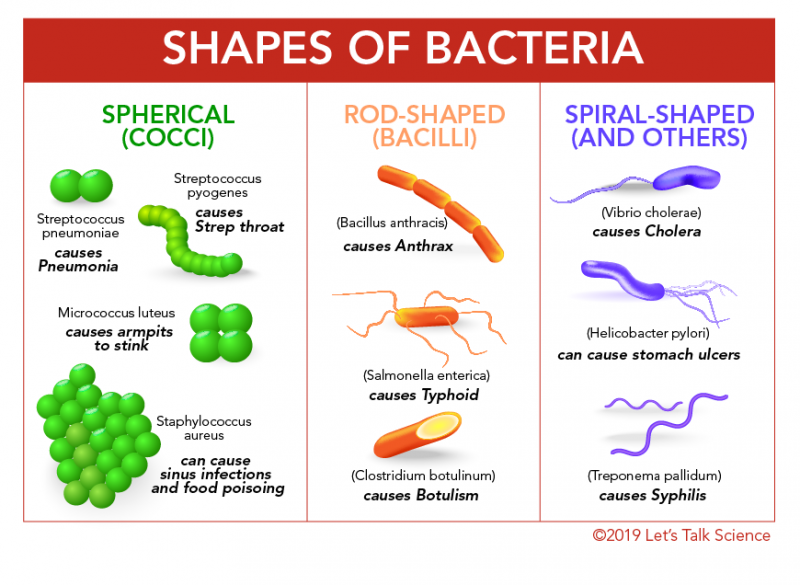 SHAPES OF BACTERIA

SPHERICAL (COCCI)

Streptococcus pneumoniae
causes Pneumonia

Streptococcus pyogenes
causes Strep throat

Micrococcus luteus
causes armpits to stink

Staphylococcus aureus
can cause sinus infections and food poisoing

ROD-SHAPED (BACILLI)

(Bacillus anthracis)
causes Anthrax

(Salmonella enterica)
causes Typhoid

(Clostridium botulinum)
causes Botulism

SPIRAL-SHAPED (AND OTHERS)

(Vibrio cholerae)
causes Cholera

(Helicobacter pylori)
can cause stomach ulcers

(Treponema pallidum)
causes Syphilis

©2019 Let's Talk Science